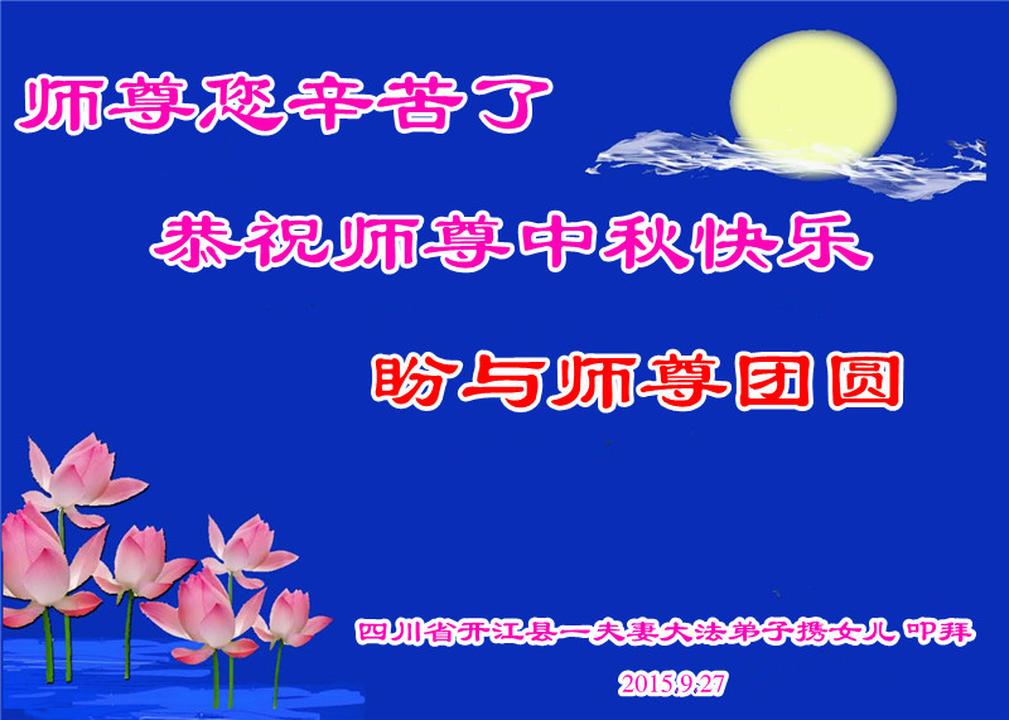 师尊您辛苦了

恭祝师尊中秋快乐

盼与师尊团圆

四川省开江县一夫妻大法弟子携女儿 叩拜

2015.9.27